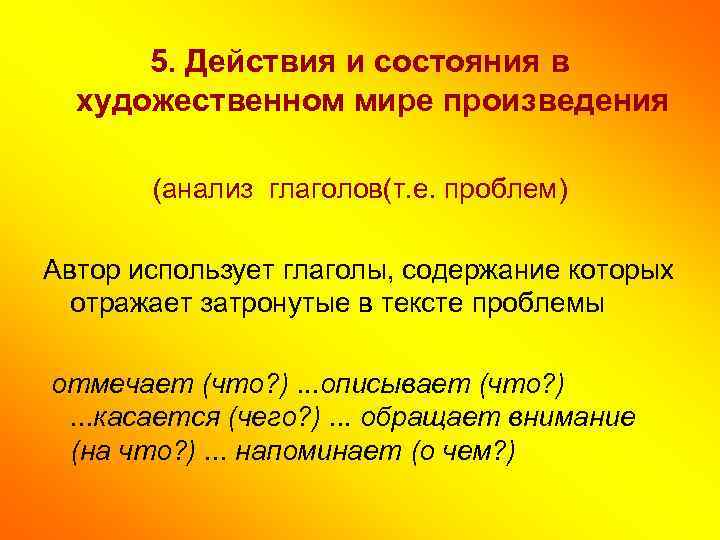 5. Действия и состояния в художественном мире произведения

(анализ глаголов(т.е. проблем)

Автор использует глаголы, содержание которых отражает затронутые в тексте проблемы

отмечает (что?) ...описывает (что?) ...касается (чего?) ... обращает внимание (на что?) ... напоминает (о чем?)